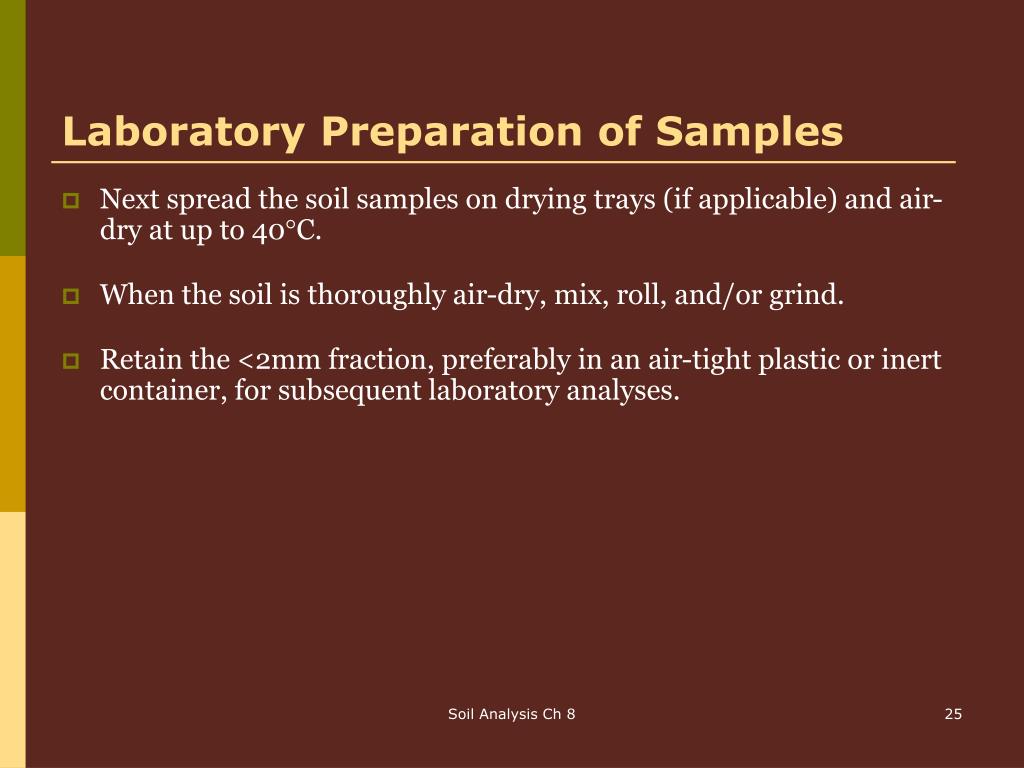 Laboratory Preparation of Samples

Next spread the soil samples on drying trays (if applicable) and air-dry at up to 40°C.

When the soil is thoroughly air-dry, mix, roll, and/or grind.

Retain the <2mm fraction, preferably in an air-tight plastic or inert container, for subsequent laboratory analyses.

Soil Analysis Ch 8

25